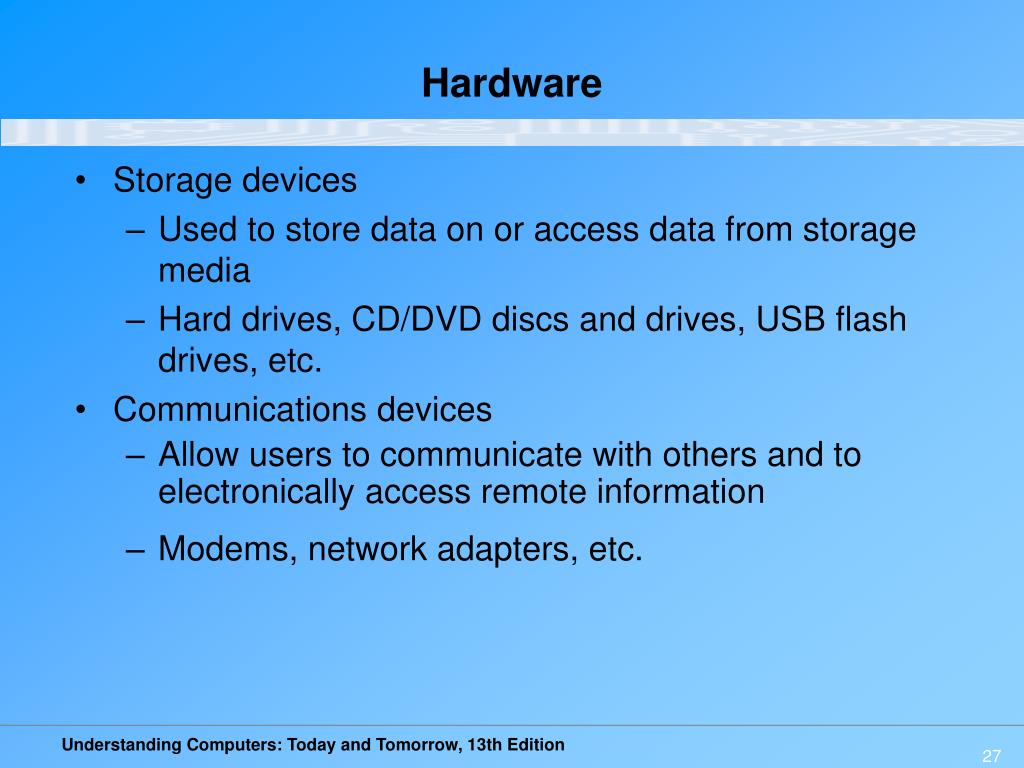 Hardware

• Storage devices
– Used to store data on or access data from storage media
– Hard drives, CD/DVD discs and drives, USB flash drives, etc.
• Communications devices
– Allow users to communicate with others and to electronically access remote information
– Modems, network adapters, etc.

Understanding Computers: Today and Tomorrow, 13th Edition

27